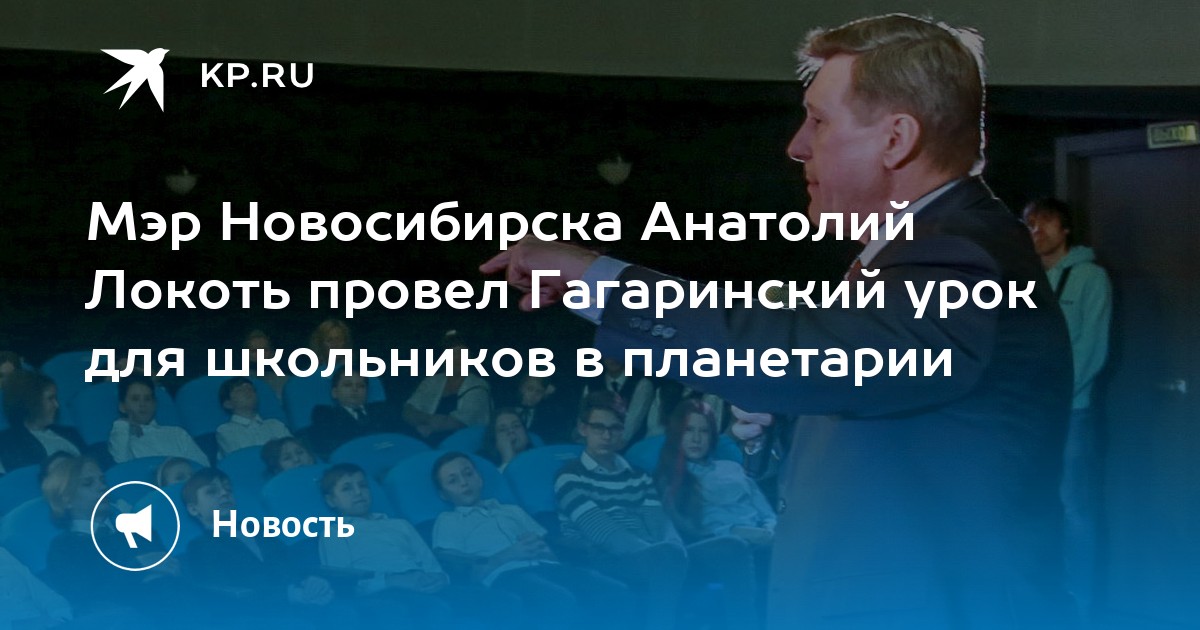 KP.RU

Мэр Новосибирска Анатолий Локоть провел Гагаринский урок для школьников в планетарии

Новость